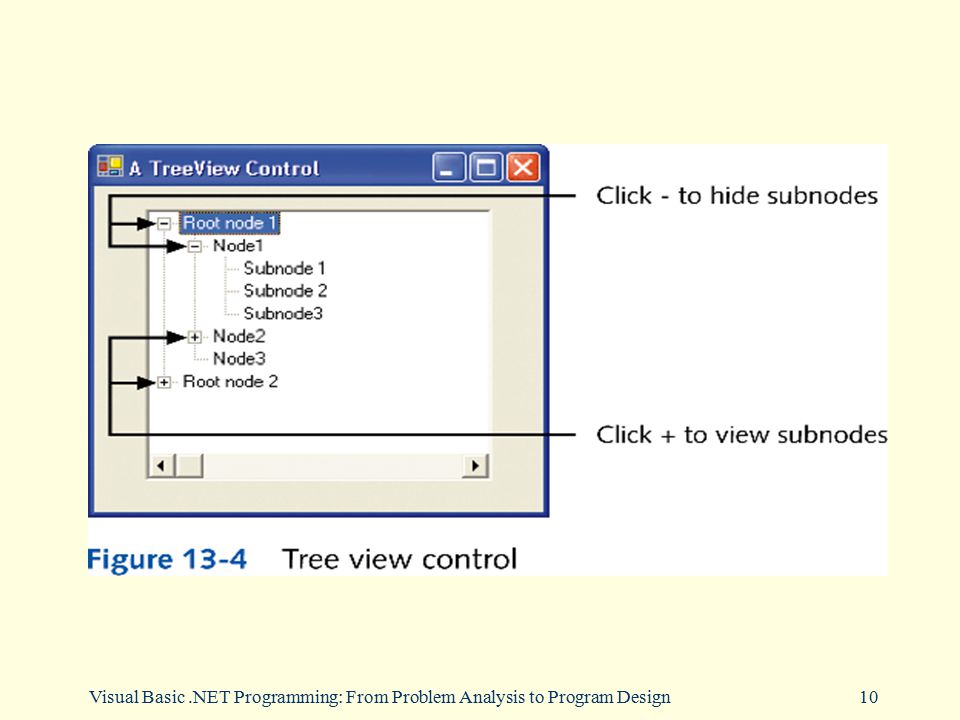 A TreeView Control

Root node 1
Node1
Subnode 1
Subnode 2
Subnode3
Node2
Node3
Root node 2

Click - to hide subnodes

Click + to view subnodes

Figure 13-4 Tree view control

Visual Basic .NET Programming: From Problem Analysis to Program Design

10